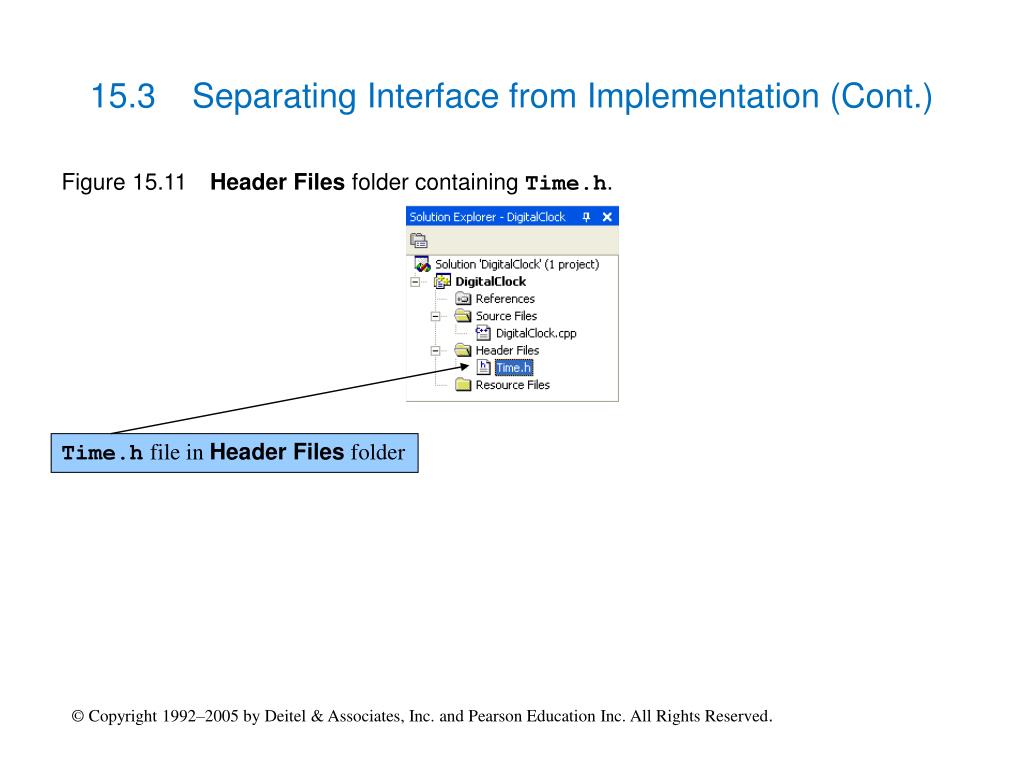 15.3 Separating Interface from Implementation (Cont.)

Figure 15.11 Header Files folder containing Time.h.

Solution Explorer - DigitalClock

Solution 'DigitalClock' (1 project)
DigitalClock
References
Source Files
DigitalClock.cpp
Header Files
Time.h
Resource Files

Time.h file in Header Files folder

© Copyright 1992–2005 by Deitel & Associates, Inc. and Pearson Education Inc. All Rights Reserved.